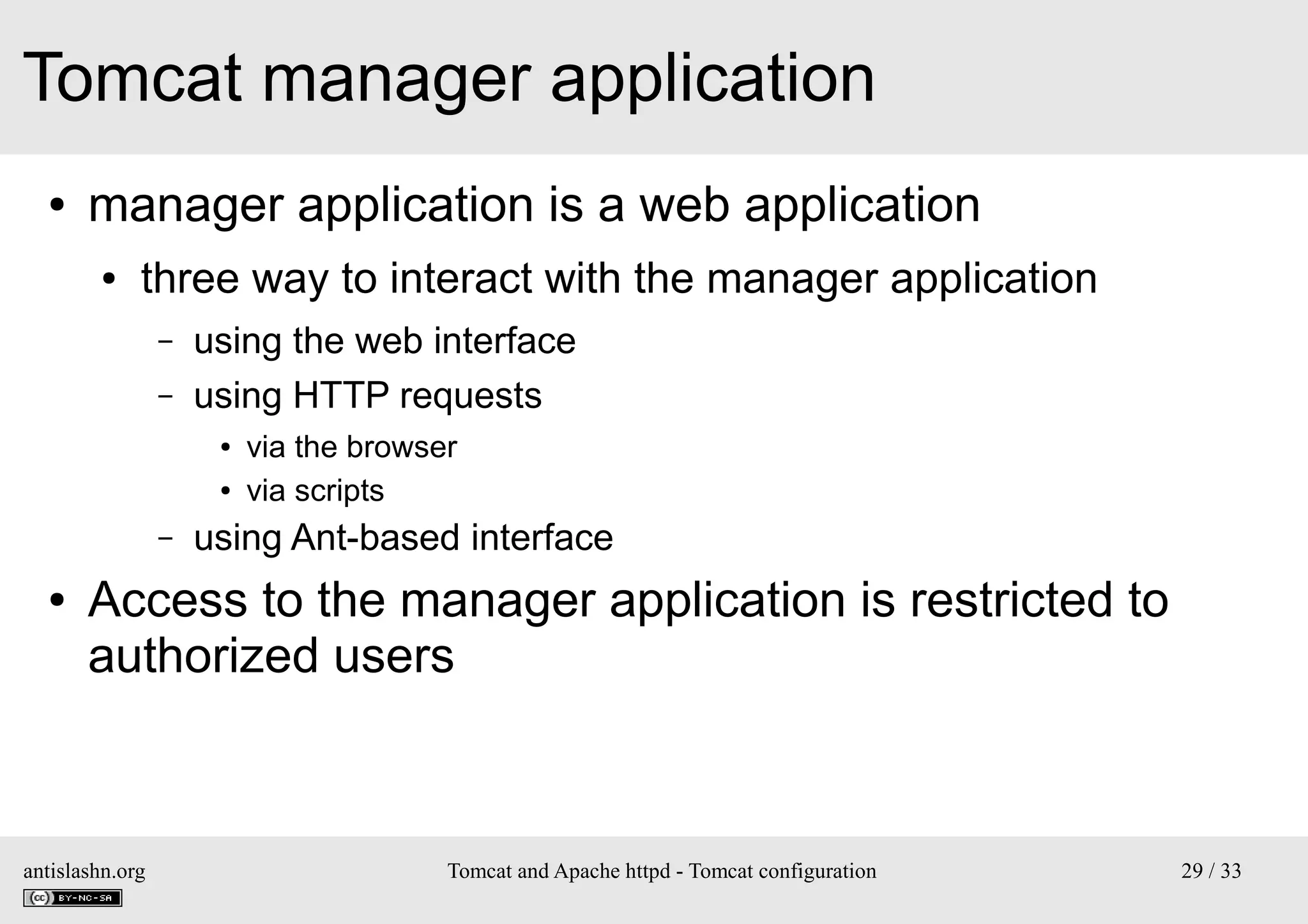 Tomcat manager application

• manager application is a web application
  • three way to interact with the manager application
    – using the web interface
    – using HTTP requests
      • via the browser
      • via scripts
    – using Ant-based interface
• Access to the manager application is restricted to authorized users

antislashn.org
cc BY-NC-SA

Tomcat and Apache httpd - Tomcat configuration

29 / 33